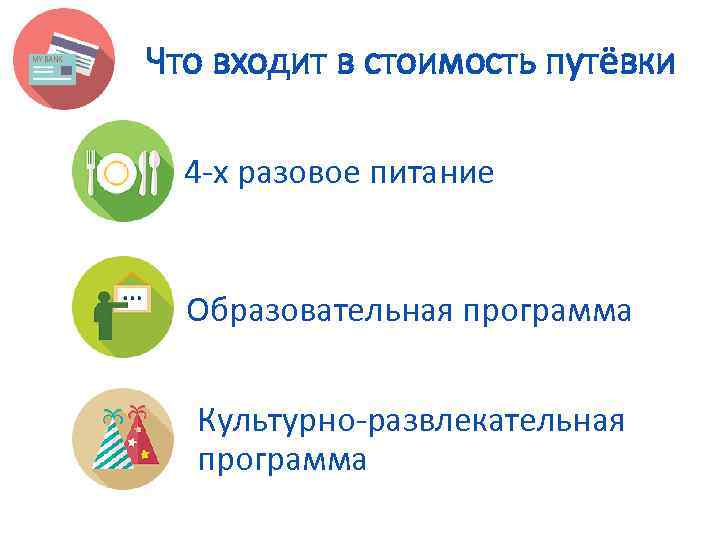 MY BANK

Что входит в стоимость путёвки

4-х разовое питание

Образовательная программа

Культурно-развлекательная программа